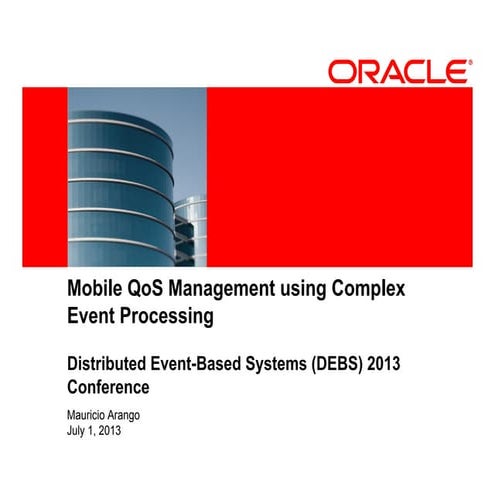 ORACLE®

Mobile QoS Management using Complex Event Processing

Distributed Event-Based Systems (DEBS) 2013 Conference

Mauricio Arango
July 1, 2013